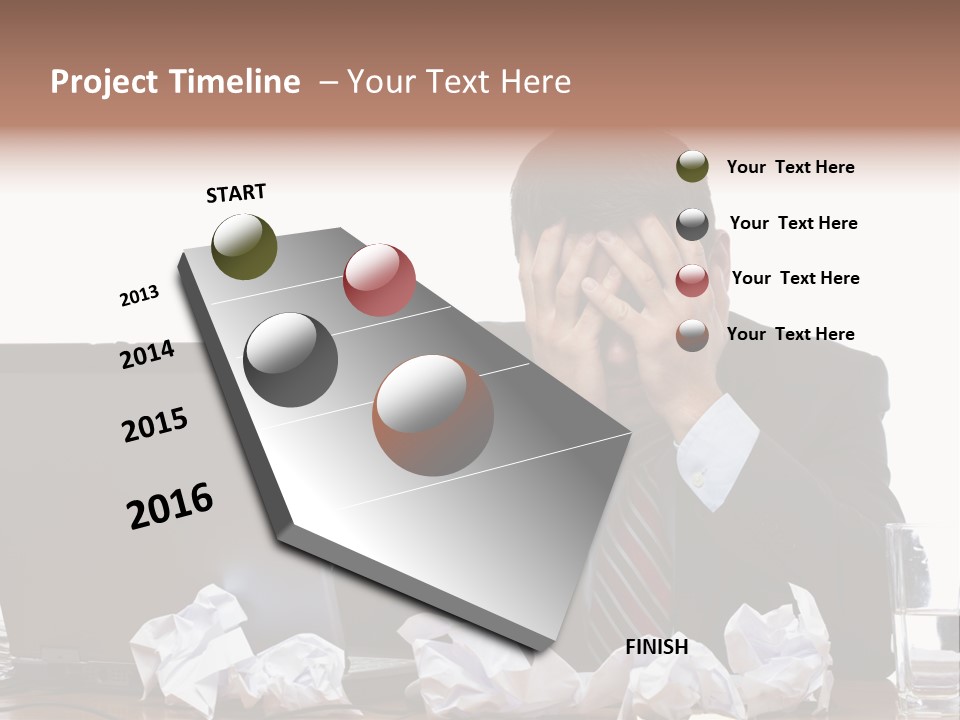 Project Timeline – Your Text Here

START

2013

2014

2015

2016

FINISH

Your Text Here

Your Text Here

Your Text Here

Your Text Here